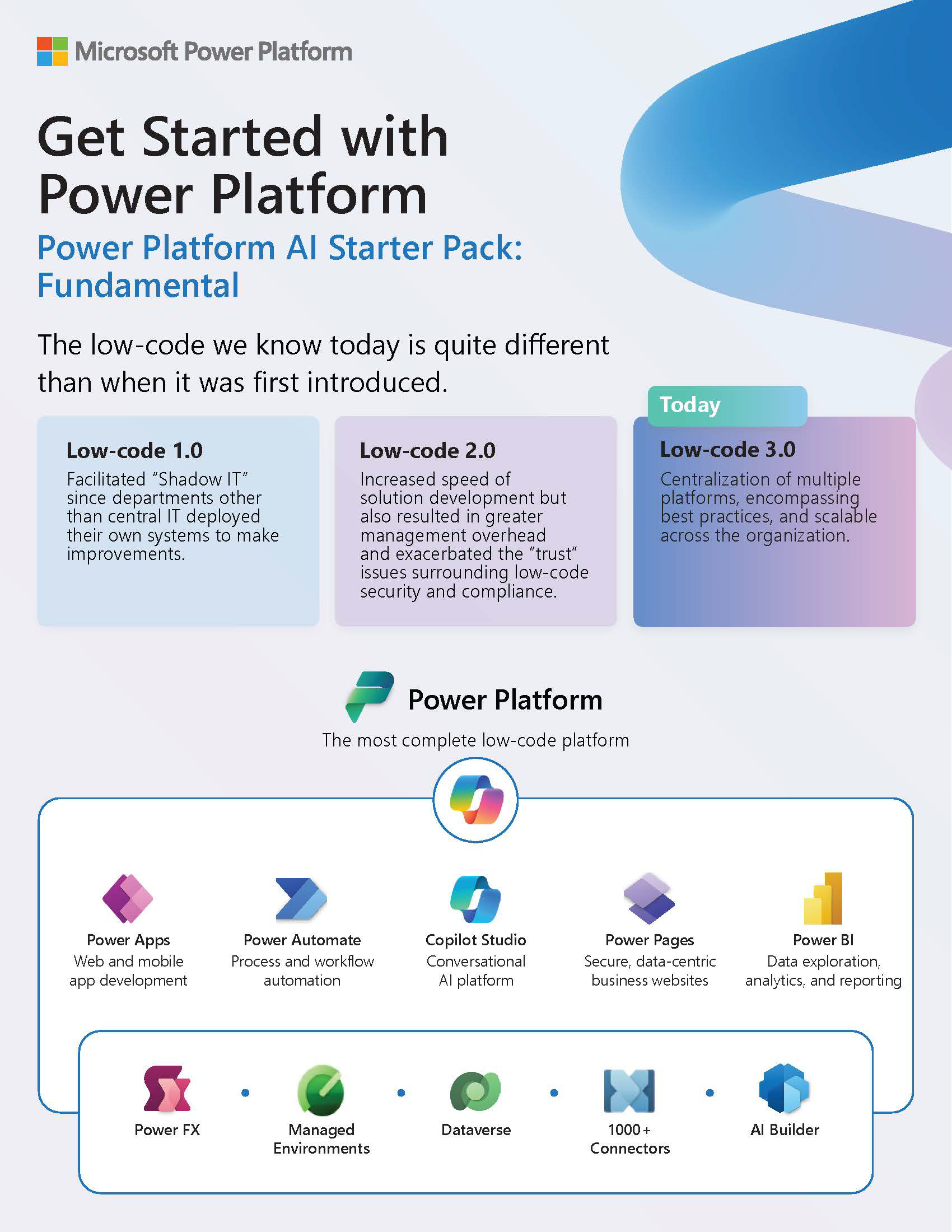 Microsoft Power Platform

Get Started with Power Platform

Power Platform AI Starter Pack: Fundamental

The low-code we know today is quite different than when it was first introduced.

Low-code 1.0

Facilitated "Shadow IT" since departments other than central IT deployed their own systems to make improvements.

Low-code 2.0

Increased speed of solution development but also resulted in greater management overhead and exacerbated the "trust" issues surrounding low-code security and compliance.

Today

Low-code 3.0

Centralization of multiple platforms, encompassing best practices, and scalable across the organization.

Power Platform

The most complete low-code platform

Power Apps
Web and mobile app development

Power Automate
Process and workflow automation

Copilot Studio
Conversational AI platform

Power Pages
Secure, data-centric business websites

Power BI
Data exploration, analytics, and reporting

Power FX

Managed Environments

Dataverse

1000+ Connectors

AI Builder